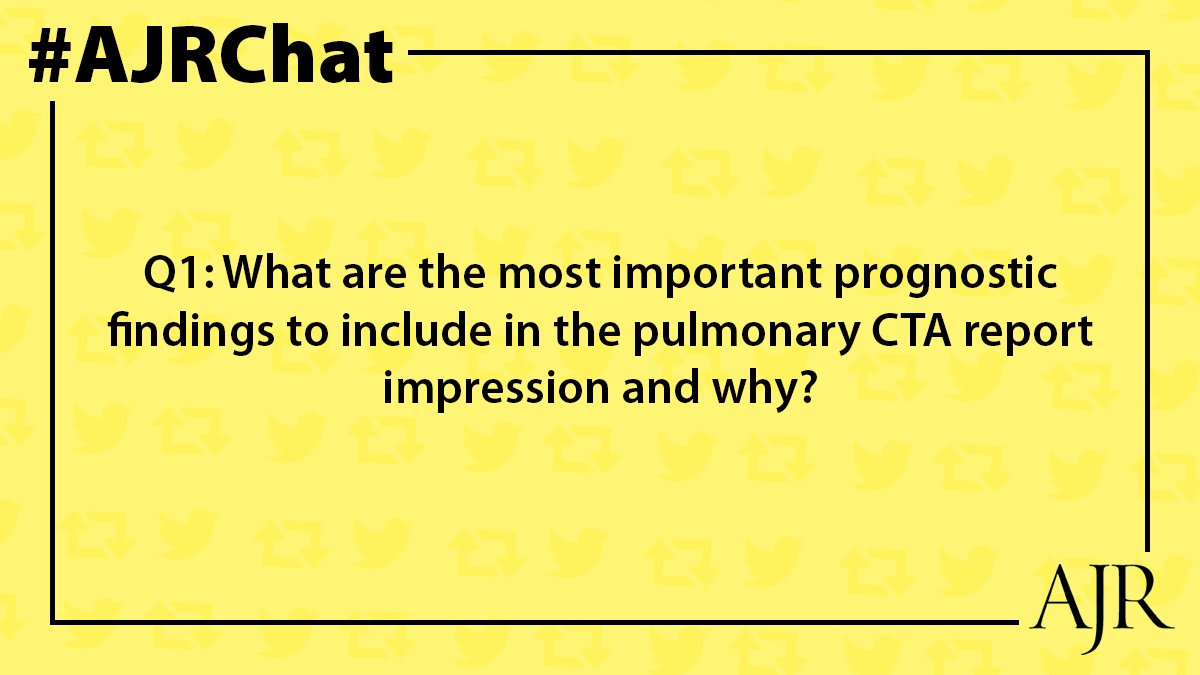 #AJRChat

Q1: What are the most important prognostic findings to include in the pulmonary CTA report impression and why?

AJR